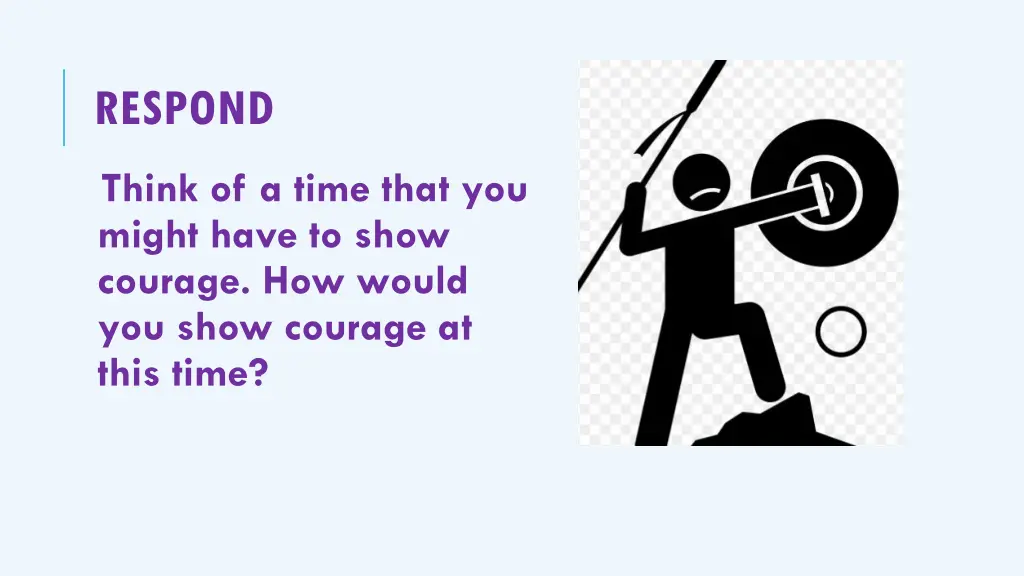 RESPOND

Think of a time that you might have to show courage. How would you show courage at this time?